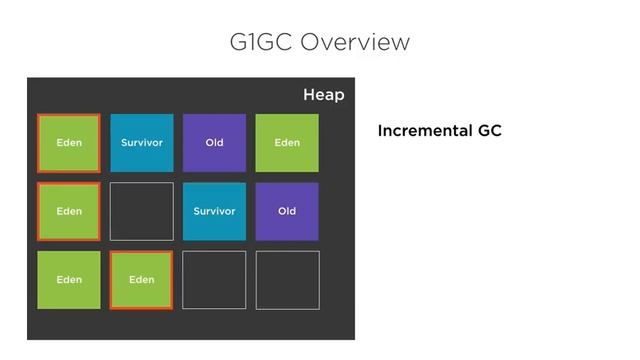 G1GC Overview

Heap

Eden

Survivor

Old

Eden

Eden

Survivor

Old

Eden

Eden

Incremental GC